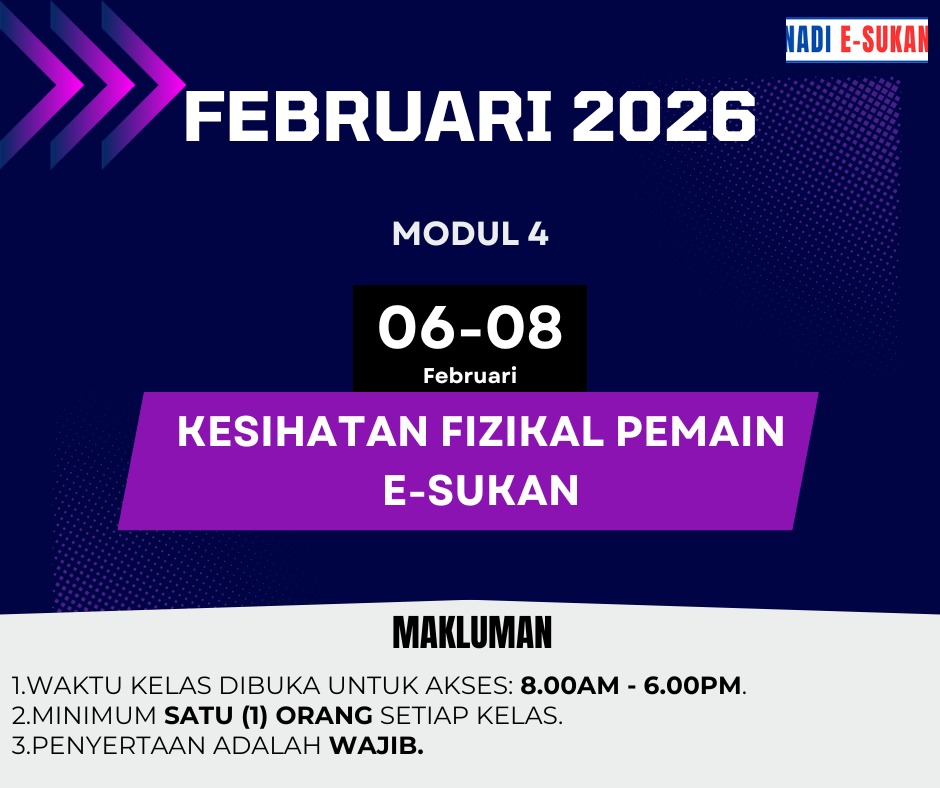 NADI E-SUKAN

FEBRUARI 2026

MODUL 4

06-08
Februari

KESIHATAN FIZIKAL PEMAIN E-SUKAN

MAKLUMAN

1.WAKTU KELAS DIBUKA UNTUK AKSES: 8.00AM - 6.00PM.
2.MINIMUM SATU (1) ORANG SETIAP KELAS.
3.PENYERTAAN ADALAH WAJIB.